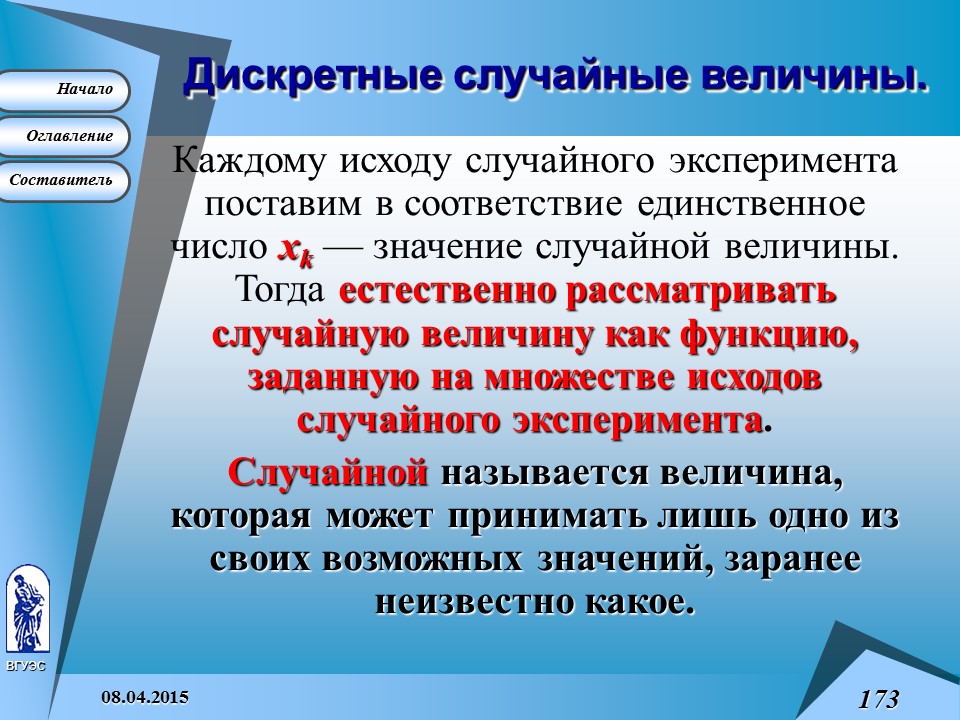 Начало
Оглавление
Составитель

Дискретные случайные величины.

Каждому исходу случайного эксперимента поставим в соответствие единственное число $x_k$ — значение случайной величины. Тогда естественно рассматривать случайную величину как функцию, заданную на множестве исходов случайного эксперимента.

Случайной называется величина, которая может принимать лишь одно из своих возможных значений, заранее неизвестно какое.

ВГУЭС

08.04.2015

173